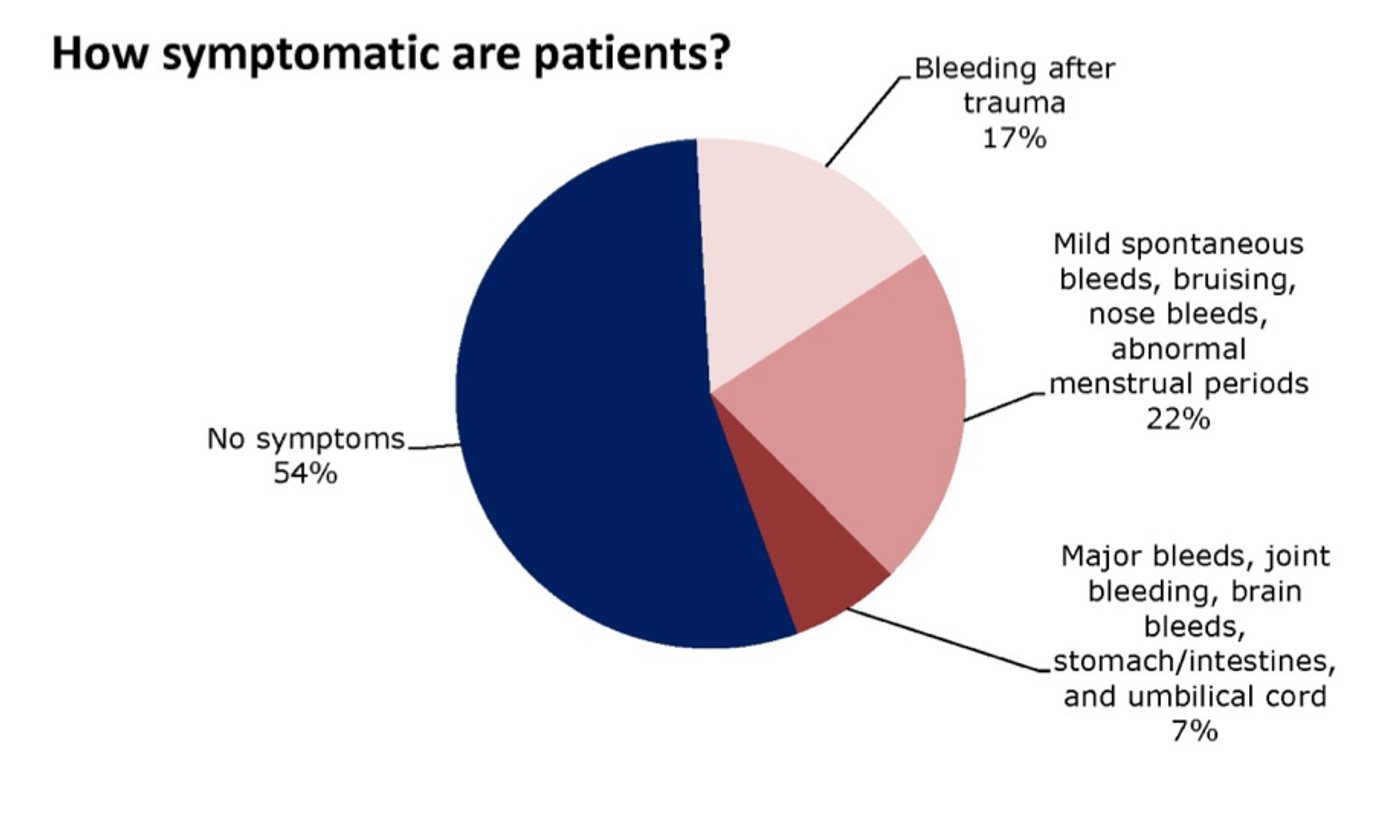 How symptomatic are patients?

Bleeding after trauma
17%

Mild spontaneous bleeds, bruising, nose bleeds, abnormal menstrual periods
22%

Major bleeds, joint bleeding, brain bleeds, stomach/intestines, and umbilical cord
7%

No symptoms
54%